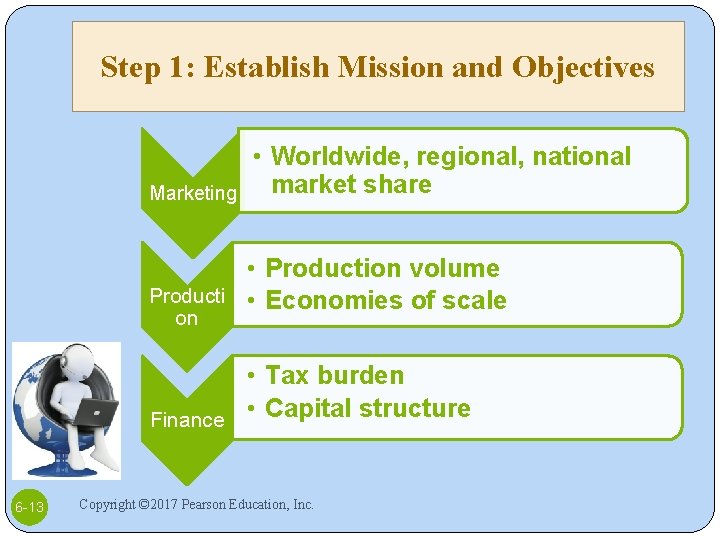 Step 1: Establish Mission and Objectives

Marketing

• Worldwide, regional, national market share

Production

• Production volume
• Economies of scale

Finance

• Tax burden
• Capital structure

6-13

Copyright ©2017 Pearson Education, Inc.